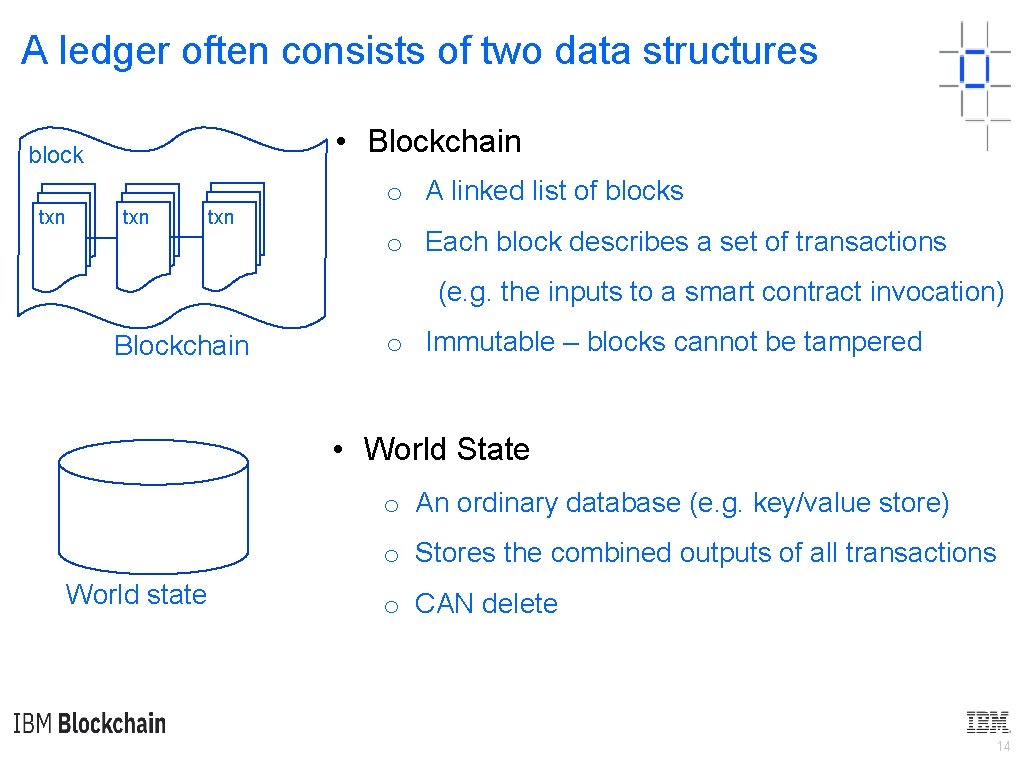 A ledger often consists of two data structures

block

txn

txn

txn

Blockchain

World state

• Blockchain

o A linked list of blocks

o Each block describes a set of transactions (e.g. the inputs to a smart contract invocation)

o Immutable – blocks cannot be tampered

• World State

o An ordinary database (e.g. key/value store)

o Stores the combined outputs of all transactions

o CAN delete

IBM Blockchain

IBM

14